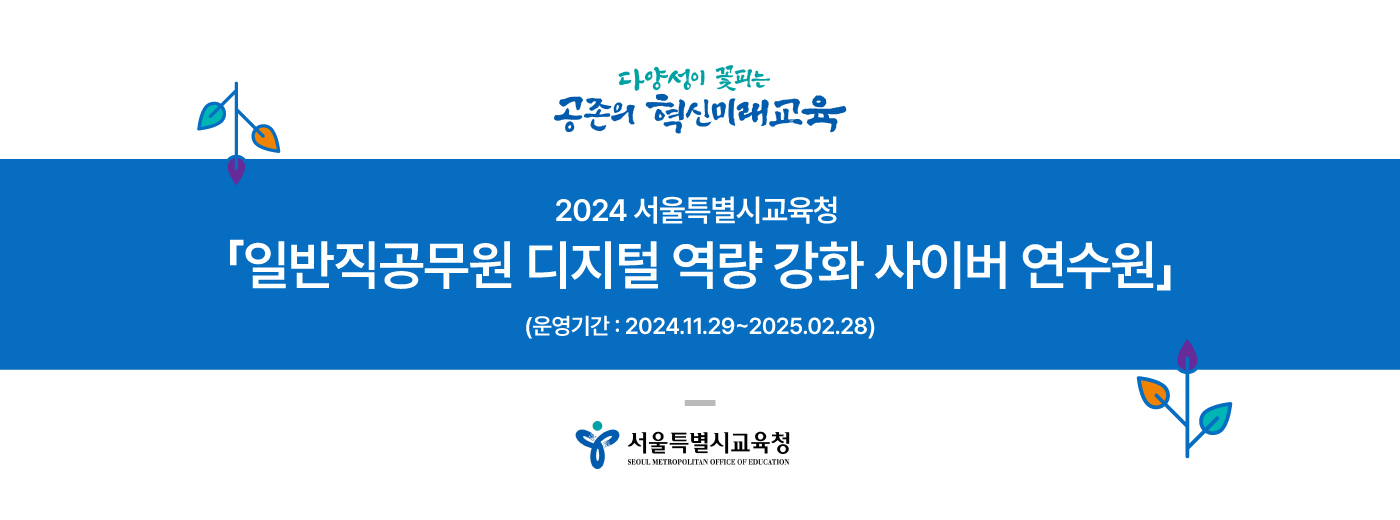 다양성이 꽃피는
공존의 혁신미래교육

2024 서울특별시교육청
「일반직공무원 디지털 역량 강화 사이버 연수원」
(운영기간 : 2024.11.29~2025.02.28)

서울특별시교육청
SEOUL METROPOLITAN OFFICE OF EDUCATION